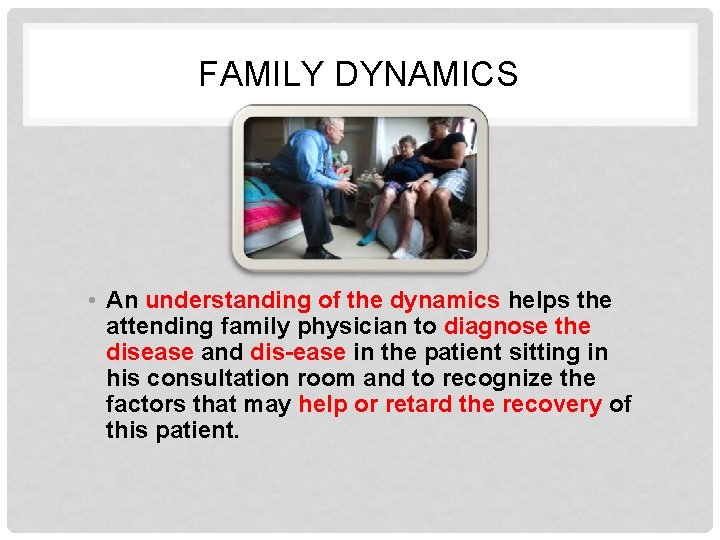 FAMILY DYNAMICS

• An understanding of the dynamics helps the attending family physician to diagnose the disease and dis-ease in the patient sitting in his consultation room and to recognize the factors that may help or retard the recovery of this patient.